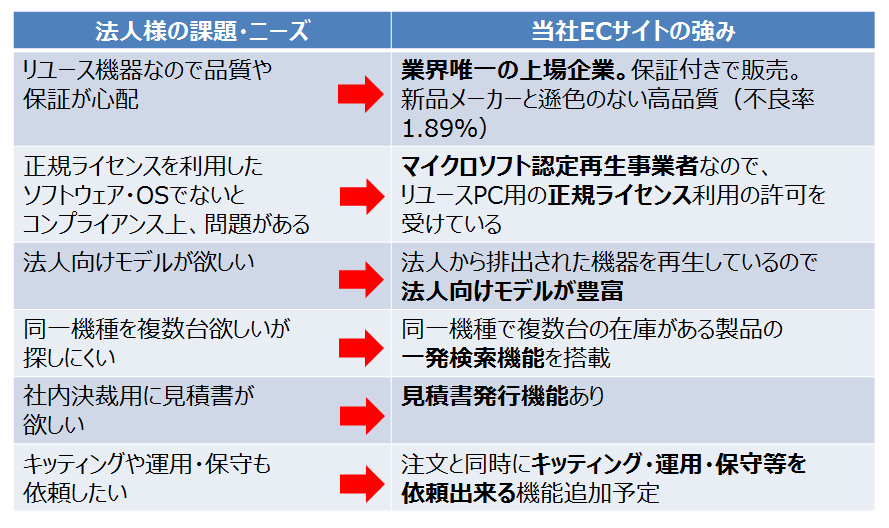 | 法人様の課題・ニーズ | 当社ECサイトの強み |
|---|---|
| リユース機器なので品質や保証が心配 | 業界唯一の上場企業。保証付きで販売。新品メーカーと遜色のない高品質（不良率1.89%） |
| 正規ライセンスを利用したソフトウェア・OSでないとコンプライアンス上、問題がある | マイクロソフト認定再生事業者なので、リユースPC用の正規ライセンス利用の許可を受けている |
| 法人向けモデルが欲しい | 法人から排出された機器を再生しているので法人向けモデルが豊富 |
| 同一機種を複数台欲しいが探しにくい | 同一機種で複数台の在庫がある製品の一発検索機能を搭載 |
| 社内決裁用に見積書が欲しい | 見積書発行機能あり |
| キッティングや運用・保守も依頼したい | 注文と同時にキッティング・運用・保守等を依頼出来る機能追加予定 |